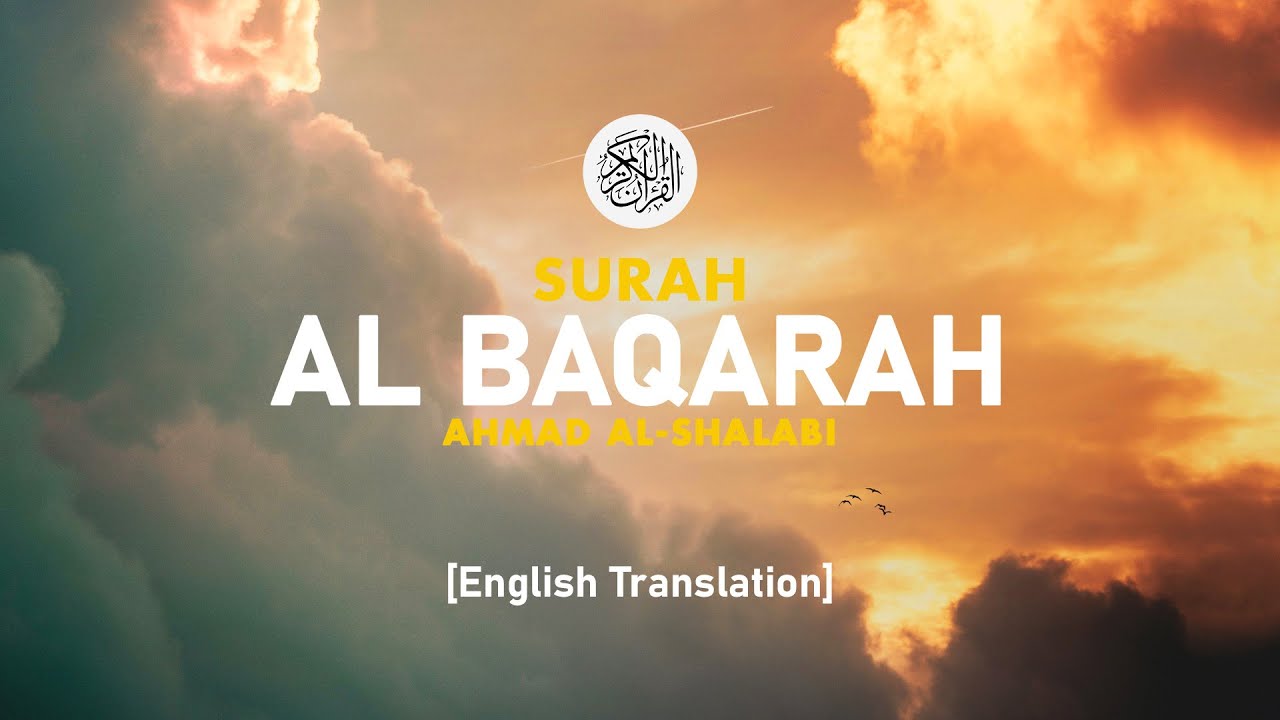 القرآن الكريم

SURAH
AL BAQARAH
AHMAD AL-SHALABI

[English Translation]